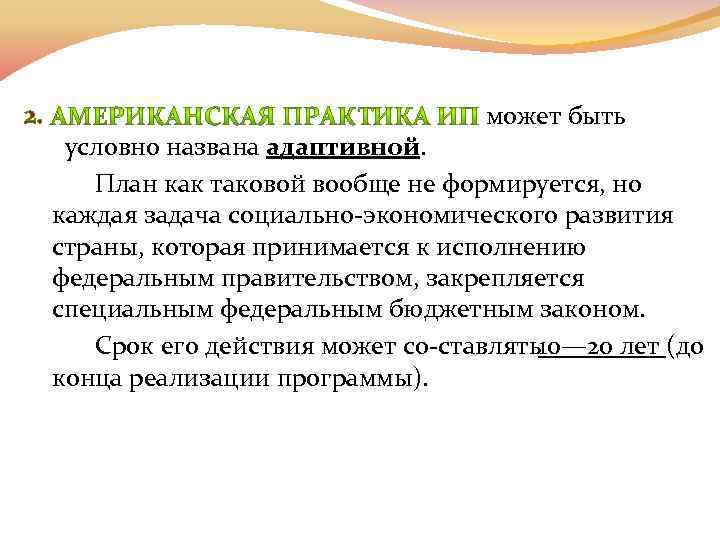 2. АМЕРИКАНСКАЯ ПРАКТИКА ИП может быть условно названа адаптивной.

План как таковой вообще не формируется, но каждая задача социально-экономического развития страны, которая принимается к исполнению федеральным правительством, закрепляется специальным федеральным бюджетным законом.

Срок его действия может со-ставлять10—20 лет (до конца реализации программы).